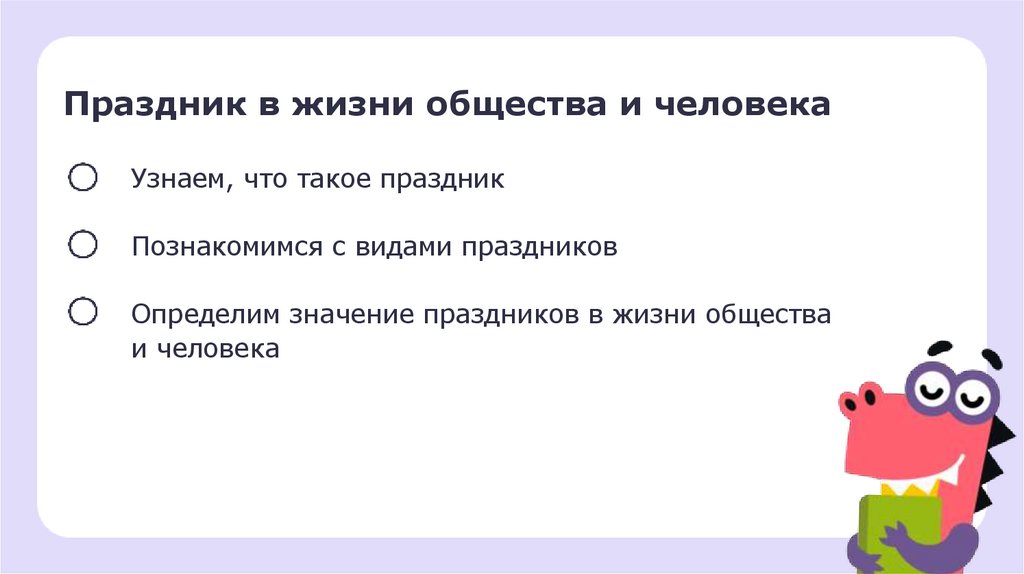 Праздник в жизни общества и человека

Узнаем, что такое праздник

Познакомимся с видами праздников

Определим значение праздников в жизни общества и человека